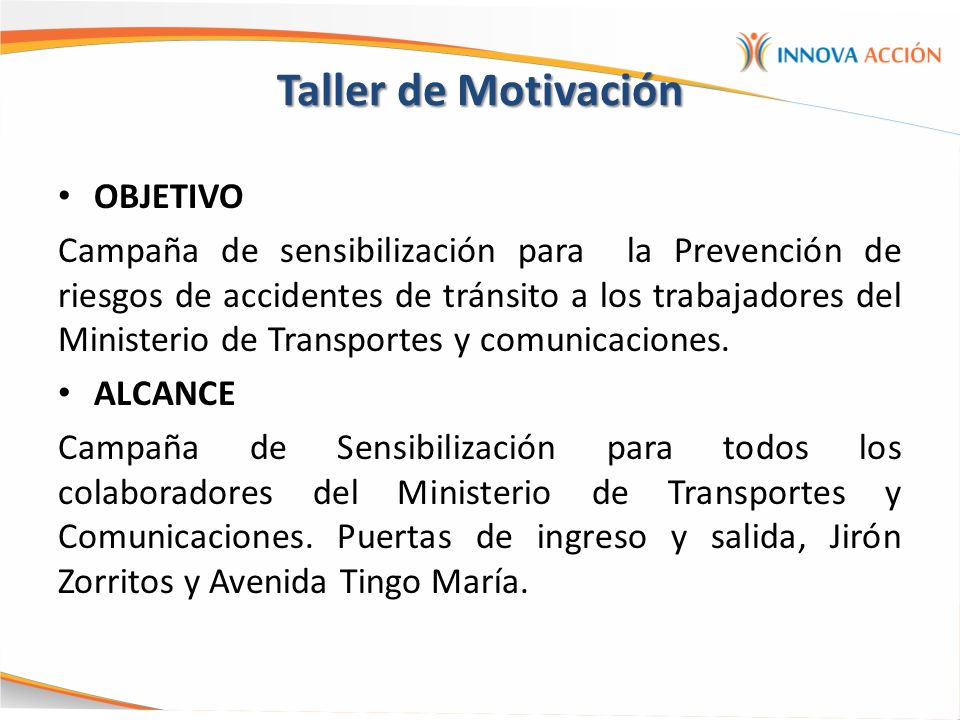 INNOVA ACCIÓN

Taller de Motivación

• OBJETIVO

Campaña de sensibilización para la Prevención de riesgos de accidentes de tránsito a los trabajadores del Ministerio de Transportes y comunicaciones.

• ALCANCE

Campaña de Sensibilización para todos los colaboradores del Ministerio de Transportes y Comunicaciones. Puertas de ingreso y salida, Jirón Zorritos y Avenida Tingo María.